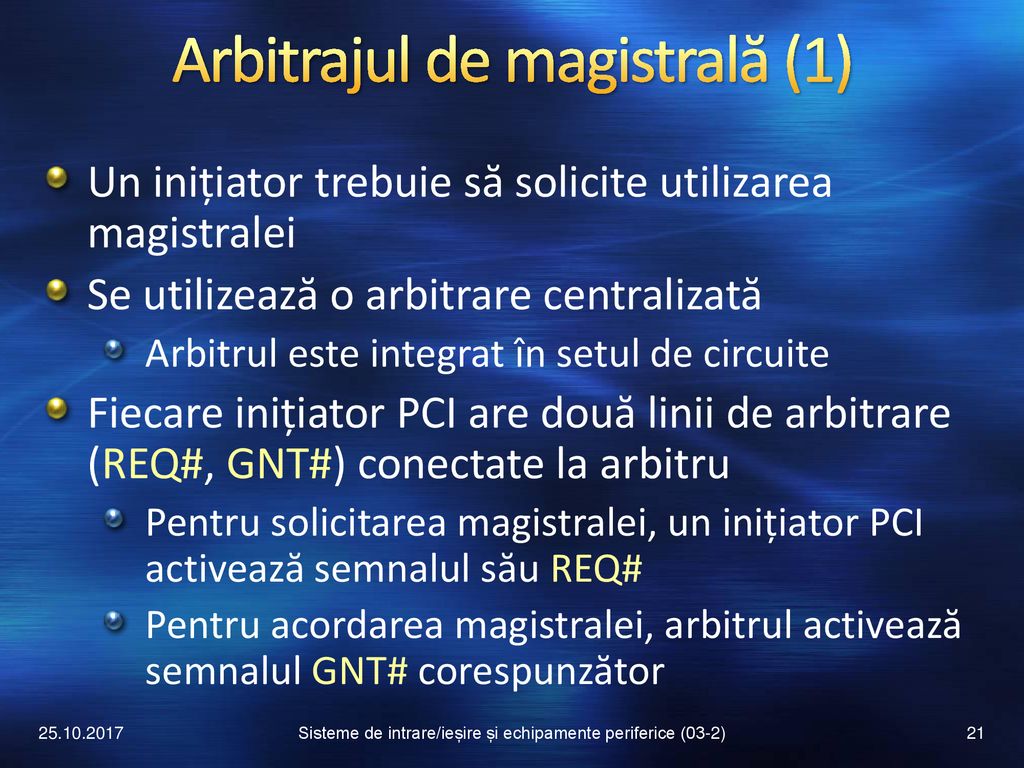 Arbitrajul de magistrală (1)

Un inițiator trebuie să solicite utilizarea magistralei

Se utilizează o arbitrare centralizată

Arbitrul este integrat în setul de circuite

Fiecare inițiator PCI are două linii de arbitrare (REQ#, GNT#) conectate la arbitru

Pentru solicitarea magistralei, un inițiator PCI activează semnalul său REQ#

Pentru acordarea magistralei, arbitrul activează semnalul GNT# corespunzător

25.10.2017

Sisteme de intrare/ieșire și echipamente periferice (03-2)

21